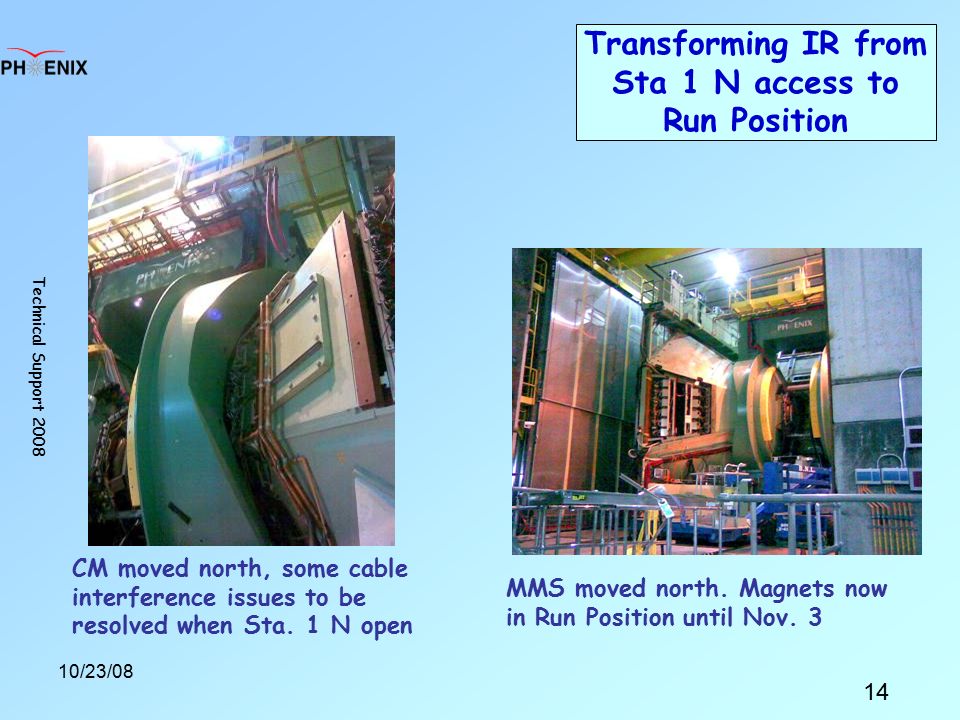 PHENIX

Transforming IR from Sta 1 N access to Run Position

Technical Support 2008

PHENIX

PHENIX

CM moved north, some cable interference issues to be resolved when Sta. 1 N open

MMS moved north. Magnets now in Run Position until Nov. 3

10/23/08

14